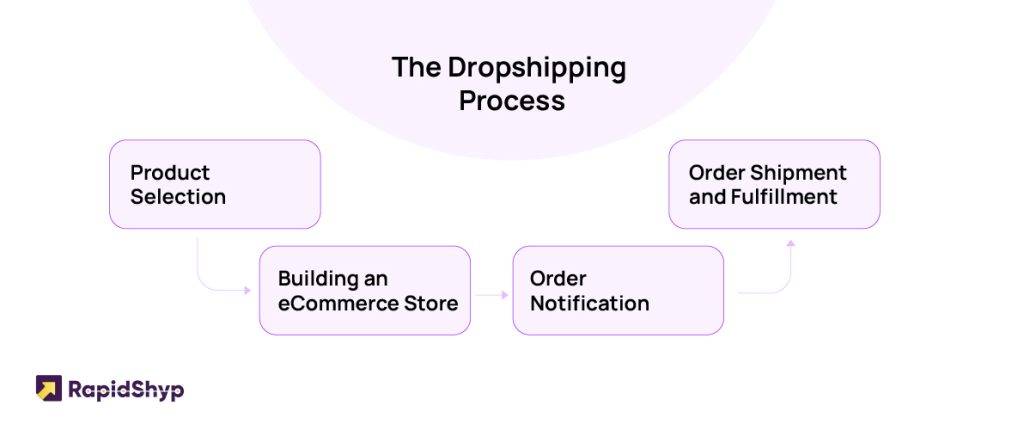 The Dropshipping Process

Product Selection

Building an eCommerce Store

Order Notification

Order Shipment and Fulfillment

RapidShyp